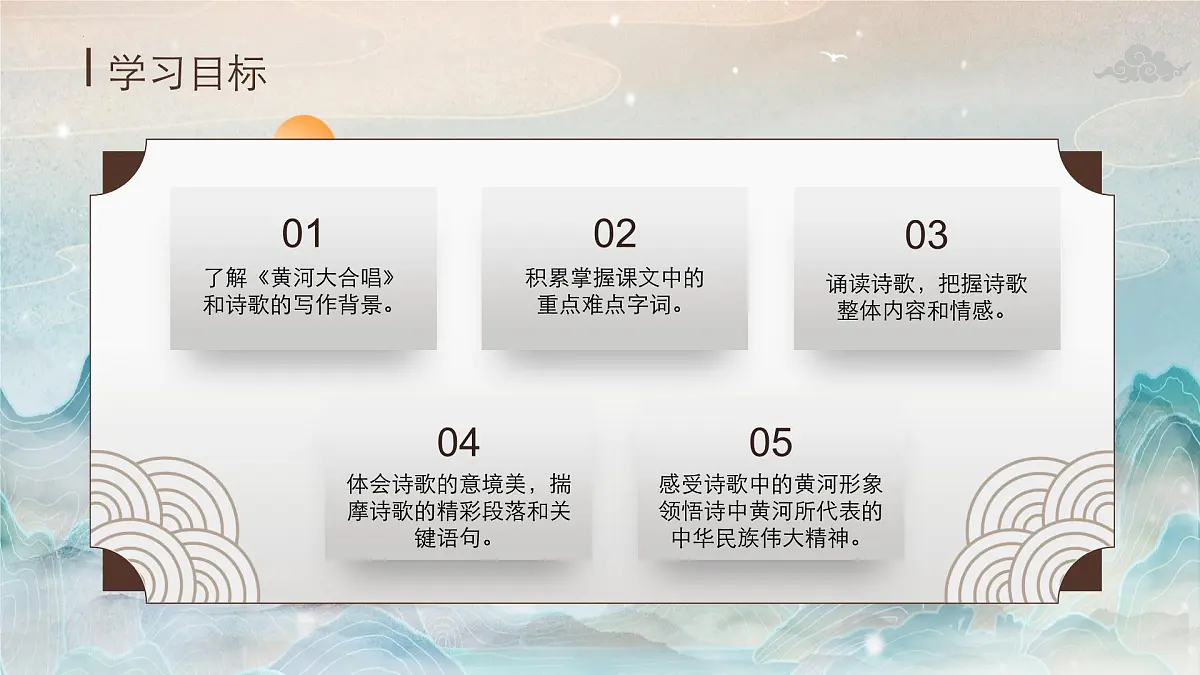 学习目标

01
了解《黄河大合唱》和诗歌的写作背景。

02
积累掌握课文中的重点难点字词。

03
诵读诗歌，把握诗歌整体内容和情感。

04
体会诗歌的意境美，揣摩诗歌的精彩段落和关键语句。

05
感受诗歌中的黄河形象领悟诗中黄河所代表的中华民族伟大精神。